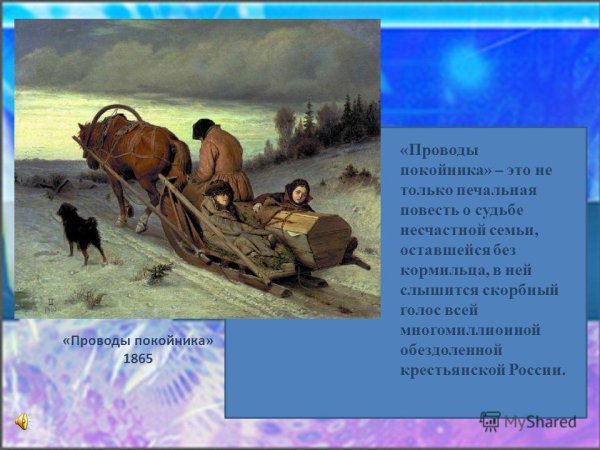 «Проводы покойника» – это не только печальная повесть о судьбе несчастной семьи, оставшейся без кормильца, в ней слышится скорбный голос всей многомиллионной обездоленной крестьянской России.

«Проводы покойника»
1865

MyShared